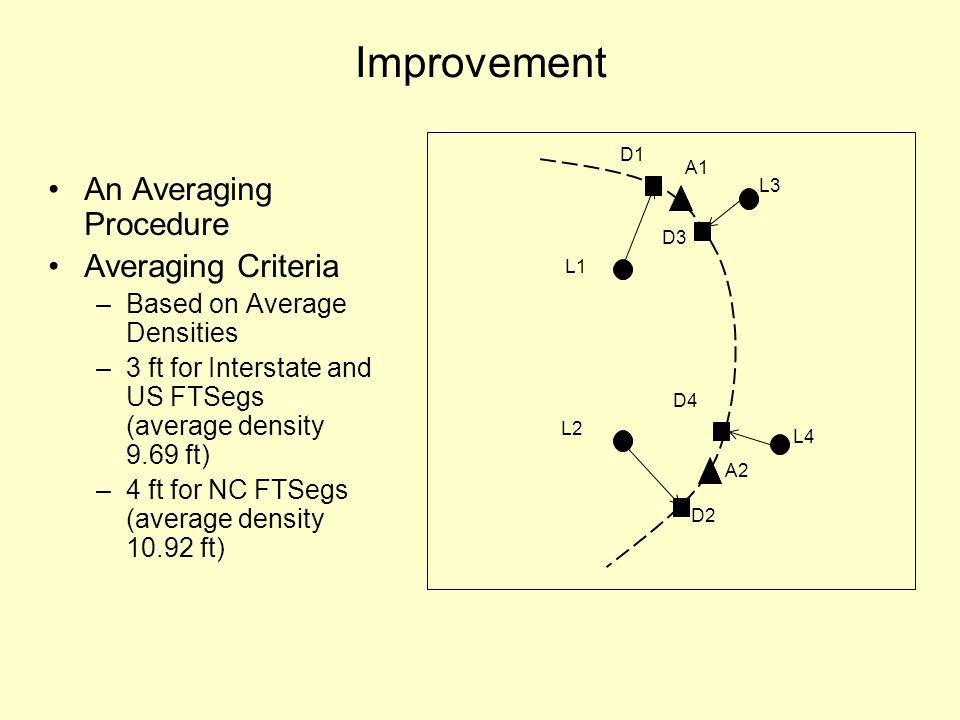 Improvement

• An Averaging Procedure
• Averaging Criteria
– Based on Average Densities
– 3 ft for Interstate and US FTSegs (average density 9.69 ft)
– 4 ft for NC FTSegs (average density 10.92 ft)

D1
A1
L3
D3
L1
D4
L2
L4
A2
D2